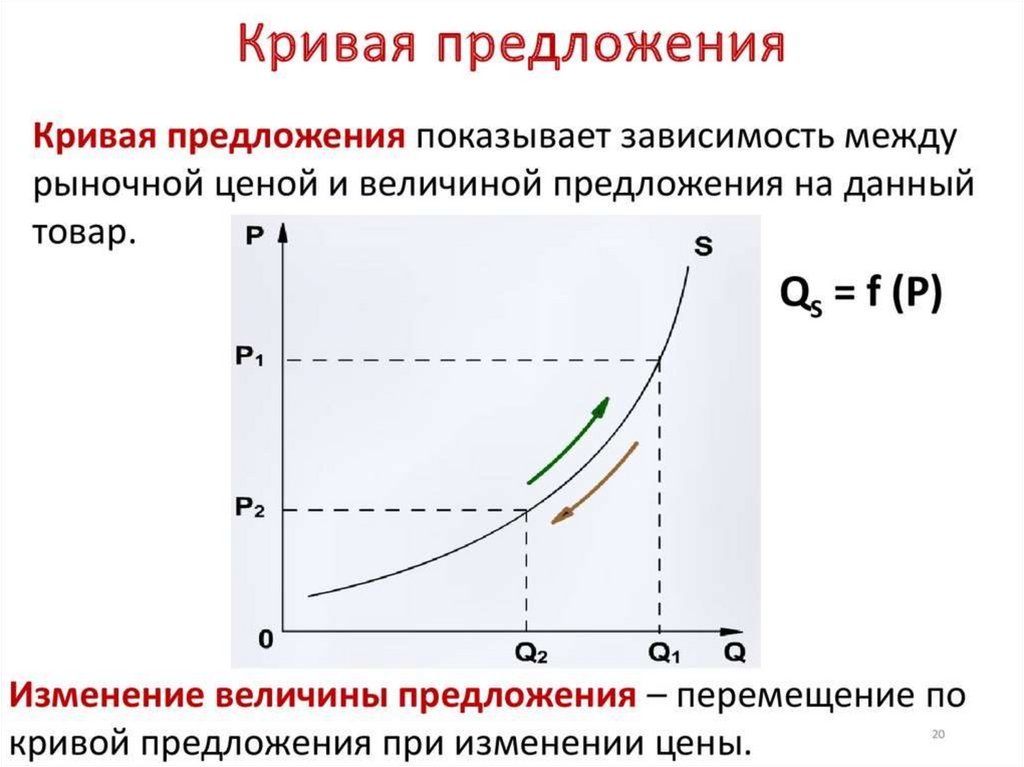 Кривая предложения

Кривая предложения показывает зависимость между рыночной ценой и величиной предложения на данный товар.

P

S

$Q_S = f(P)$

$P_1$

$P_2$

0

$Q_2$

$Q_1$

Q

Изменение величины предложения – перемещение по кривой предложения при изменении цены.

20